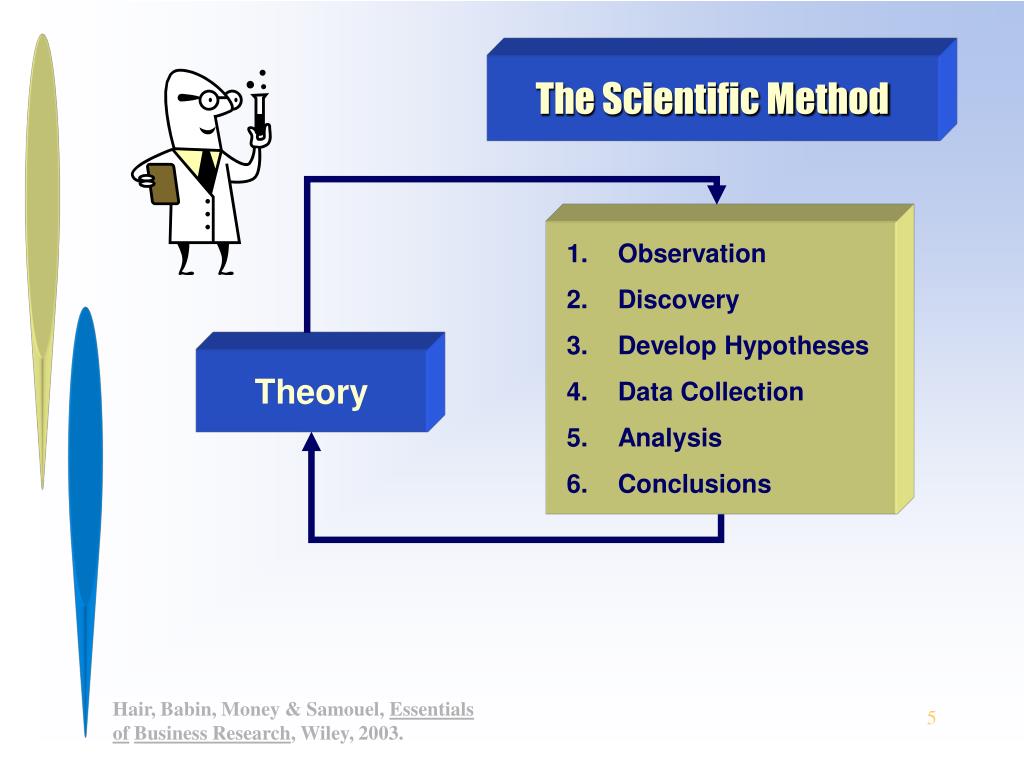 The Scientific Method

Theory

1. Observation
2. Discovery
3. Develop Hypotheses
4. Data Collection
5. Analysis
6. Conclusions

Hair, Babin, Money & Samouel, Essentials of Business Research, Wiley, 2003.

5